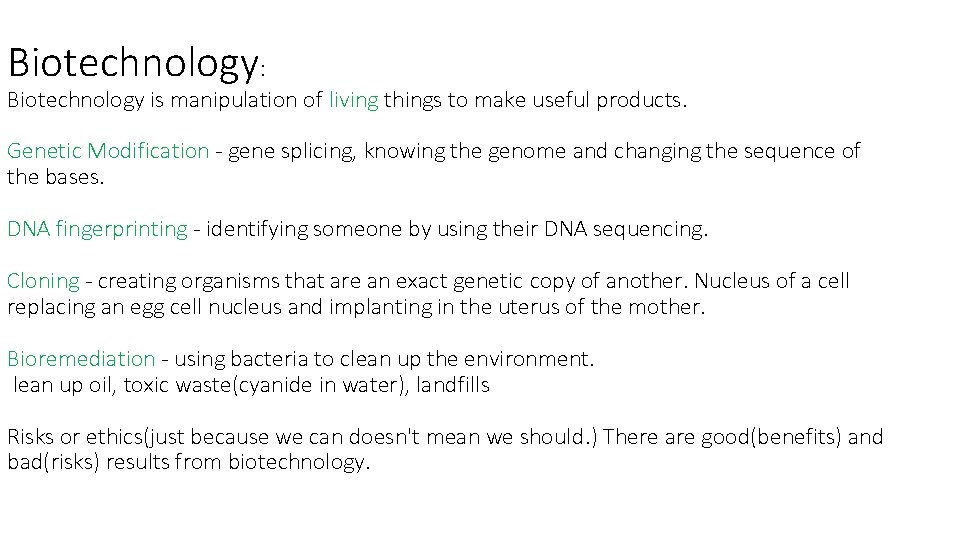 Biotechnology:
Biotechnology is manipulation of living things to make useful products.

Genetic Modification - gene splicing, knowing the genome and changing the sequence of the bases.

DNA fingerprinting - identifying someone by using their DNA sequencing.

Cloning - creating organisms that are an exact genetic copy of another. Nucleus of a cell replacing an egg cell nucleus and implanting in the uterus of the mother.

Bioremediation - using bacteria to clean up the environment.
lean up oil, toxic waste(cyanide in water), landfills

Risks or ethics(just because we can doesn't mean we should.) There are good(benefits) and bad(risks) results from biotechnology.